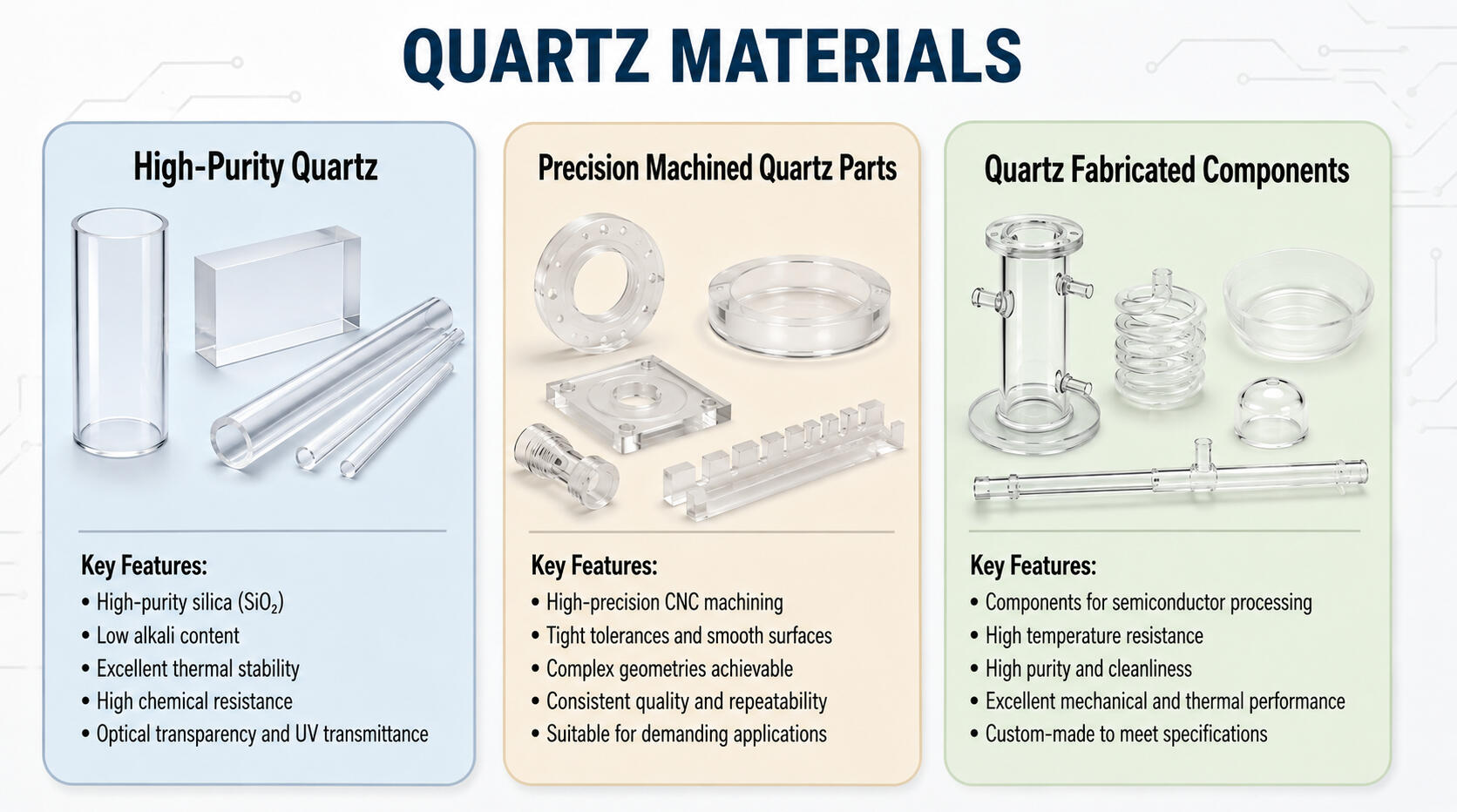 QUARTZ MATERIALS

High-Purity Quartz

Key Features:
• High-purity silica ($SiO_2$)
• Low alkali content
• Excellent thermal stability
• High chemical resistance
• Optical transparency and UV transmittance

Precision Machined Quartz Parts

Key Features:
• High-precision CNC machining
• Tight tolerances and smooth surfaces
• Complex geometries achievable
• Consistent quality and repeatability
• Suitable for demanding applications

Quartz Fabricated Components

Key Features:
• Components for semiconductor processing
• High temperature resistance
• High purity and cleanliness
• Excellent mechanical and thermal performance
• Custom-made to meet specifications